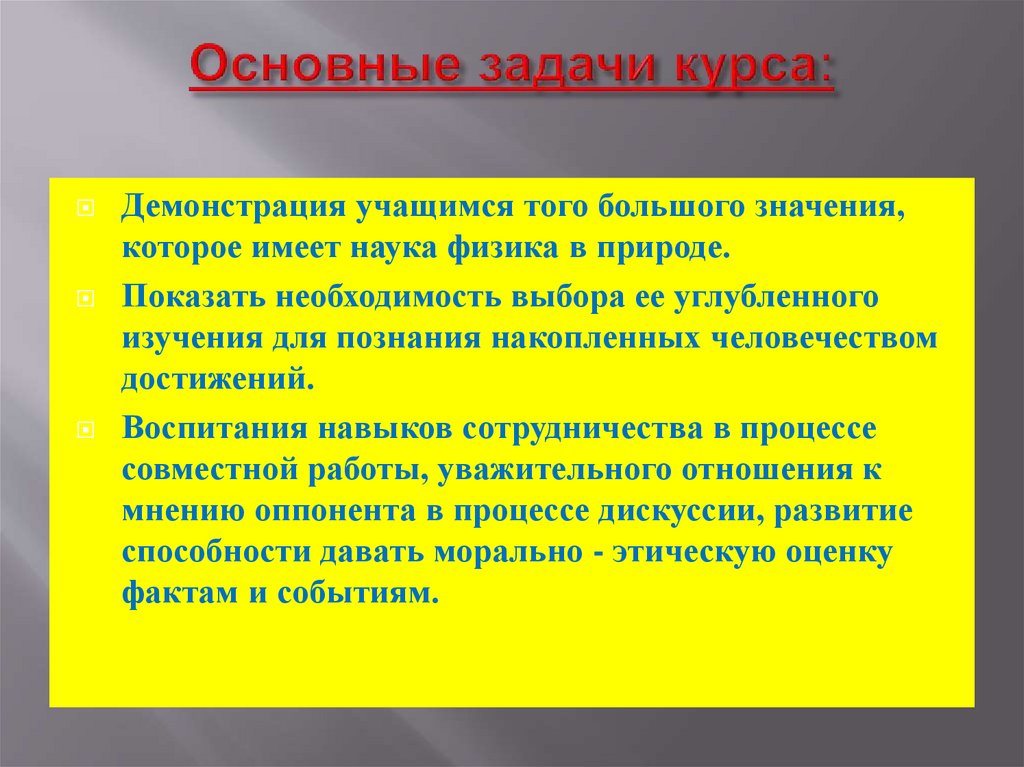 Основные задачи курса:

Демонстрация учащимся того большого значения, которое имеет наука физика в природе.

Показать необходимость выбора ее углубленного изучения для познания накопленных человечеством достижений.

Воспитания навыков сотрудничества в процессе совместной работы, уважительного отношения к мнению оппонента в процессе дискуссии, развитие способности давать морально - этическую оценку фактам и событиям.